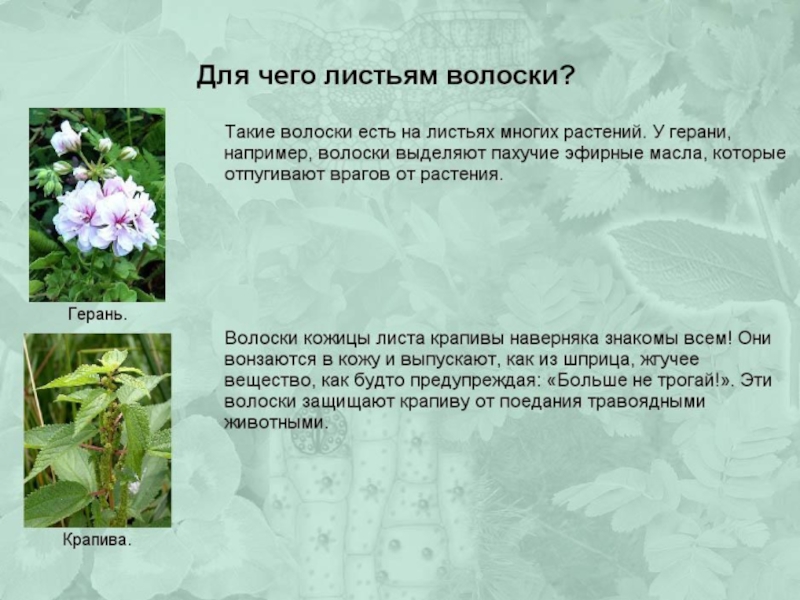 Для чего листьям волоски?

Такие волоски есть на листьях многих растений. У герани, например, волоски выделяют пахучие эфирные масла, которые отпугивают врагов от растения.

Герань.

Волоски кожицы листа крапивы наверняка знакомы всем! Они вонзаются в кожу и выпускают, как из шприца, жгучее вещество, как будто предупреждая: «Больше не трогай!». Эти волоски защищают крапиву от поедания травоядными животными.

Крапива.